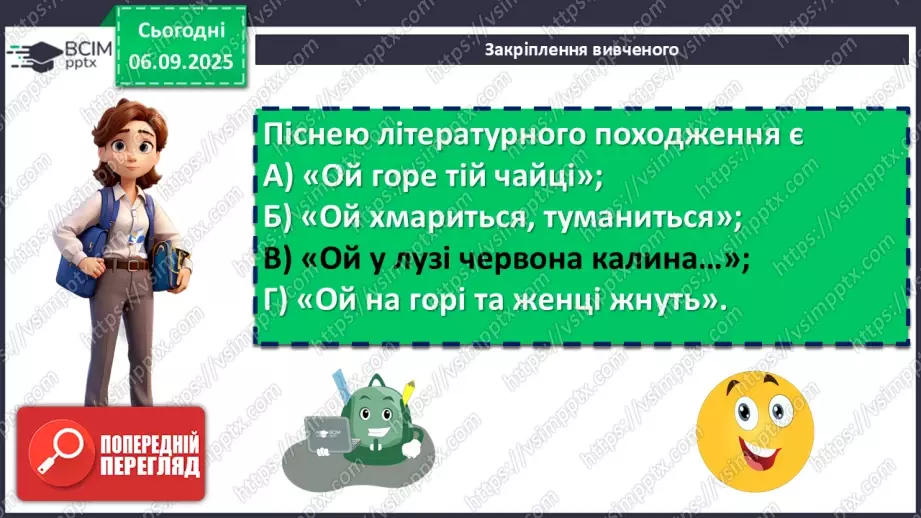 ВСІМ pptx

Сьогодні 06.09.2025

Закріплення вивченого

Піснею літературного походження є
А) «Ой горе тій чайці»;
Б) «Ой хмариться, туманиться»;
В) «Ой у лузі червона калина…»;
Г) «Ой на горі та женці жнуть».

ПОПЕРЕДНІЙ ПЕРЕГЛЯД

https://vsimpptx.com